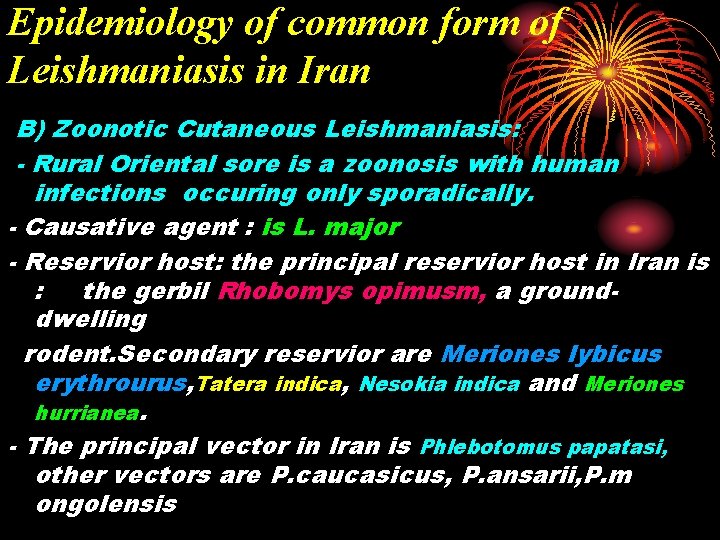 Epidemiology of common form of Leishmaniasis in Iran

B) Zoonotic Cutaneous Leishmaniasis:

- Rural Oriental sore is a zoonosis with human infections occuring only sporadically.

- Causative agent : is L. major

- Reservior host: the principal reservior host in Iran is : the gerbil Rhobomys opimusm, a ground-dwelling

rodent.Secondary reservior are Meriones lybicus erythrourus,Tatera indica, Nesokia indica and Meriones hurrianea.

- The principal vector in Iran is Phlebotomus papatasi, other vectors are P.caucasicus, P.ansarii,P.m ongolensis